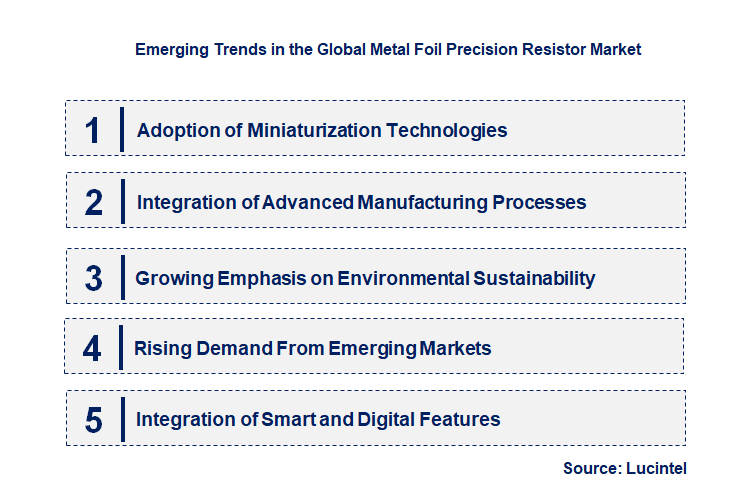 Emerging Trends in the Global Metal Foil Precision Resistor Market

1 Adoption of Miniaturization Technologies

2 Integration of Advanced Manufacturing Processes

3 Growing Emphasis on Environmental Sustainability

4 Rising Demand From Emerging Markets

5 Integration of Smart and Digital Features

Source: Lucintel